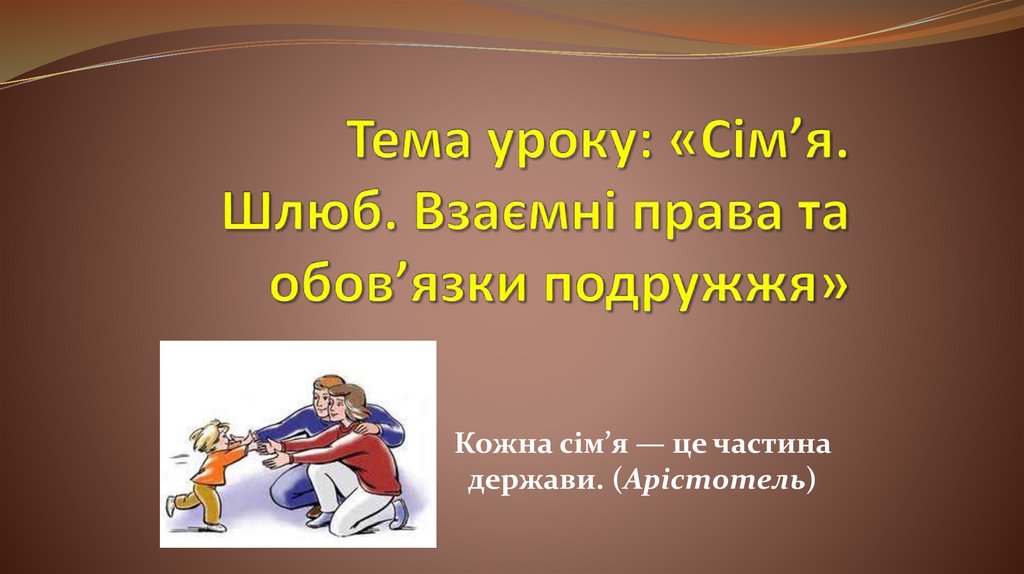 Тема уроку: «Сім’я. Шлюб. Взаємні права та обов’язки подружжя»

Кожна сім’я — це частина держави. (Арістотель)